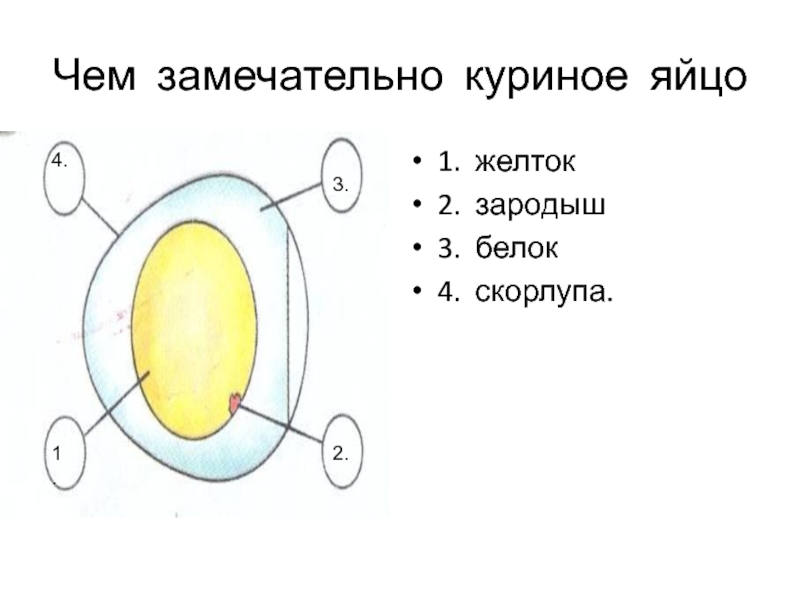 Чем замечательно куриное яйцо

4.

3.

1

2.

• 1. желток
• 2. зародыш
• 3. белок
• 4. скорлупа.